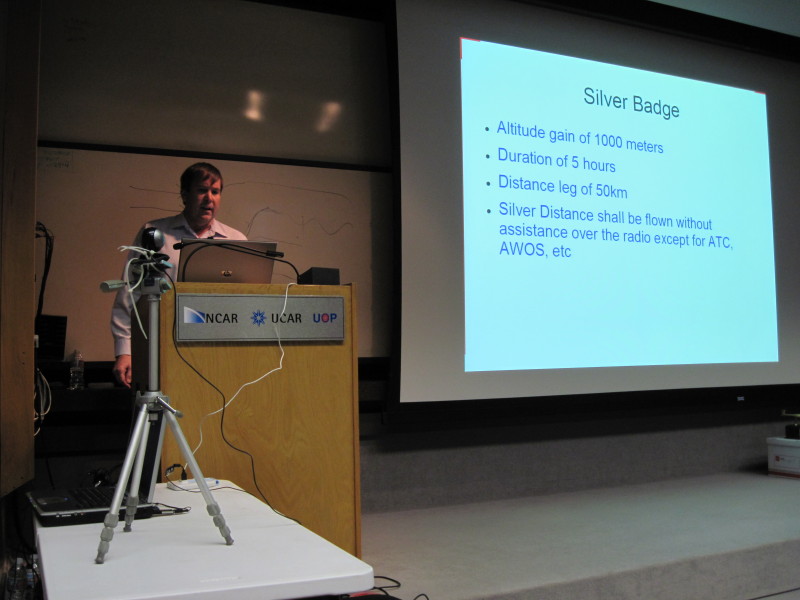 NCAR UCAR UOP

Silver Badge

• Altitude gain of 1000 meters
• Duration of 5 hours
• Distance leg of 50km
• Silver Distance shall be flown without assistance over the radio except for ATC, AWOS, etc